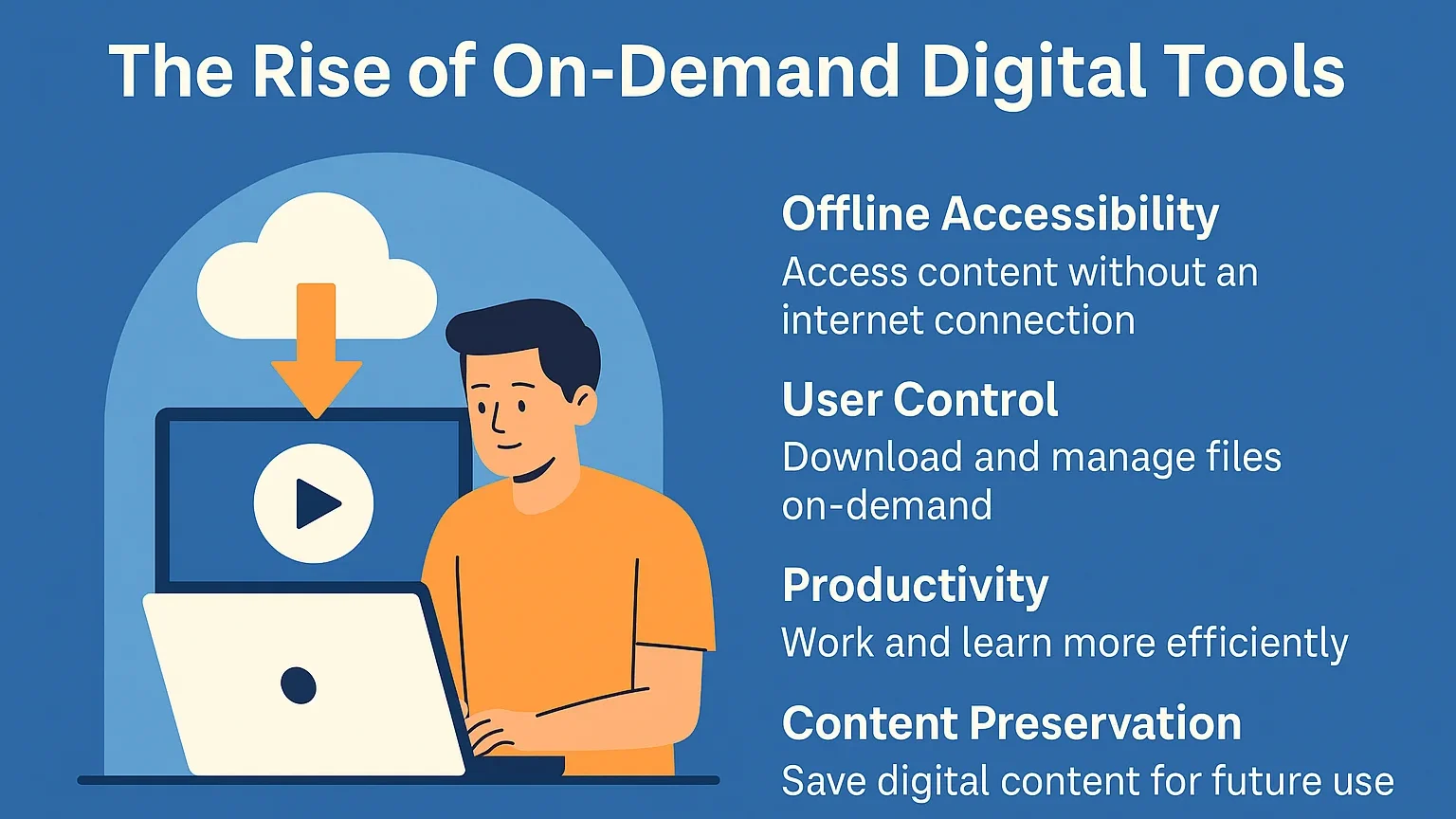 The Rise of On-Demand Digital Tools

Offline Accessibility
Access content without an internet connection

User Control
Download and manage files on-demand

Productivity
Work and learn more efficiently

Content Preservation
Save digital content for future use